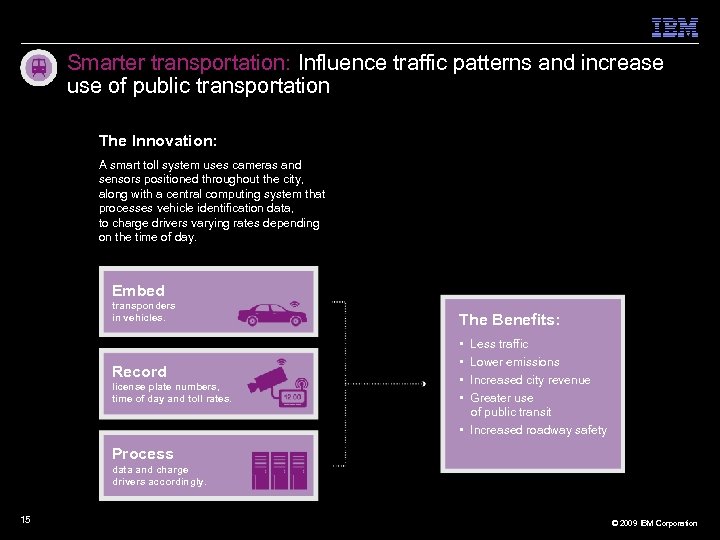 IBM

Smarter transportation: Influence traffic patterns and increase use of public transportation

The Innovation:

A smart toll system uses cameras and sensors positioned throughout the city, along with a central computing system that processes vehicle identification data, to charge drivers varying rates depending on the time of day.

Embed
transponders in vehicles.

Record
license plate numbers, time of day and toll rates.

12:00

Process
data and charge drivers accordingly.

The Benefits:

▪ Less traffic
▪ Lower emissions
▪ Increased city revenue
▪ Greater use of public transit
▪ Increased roadway safety

15

© 2009 IBM Corporation